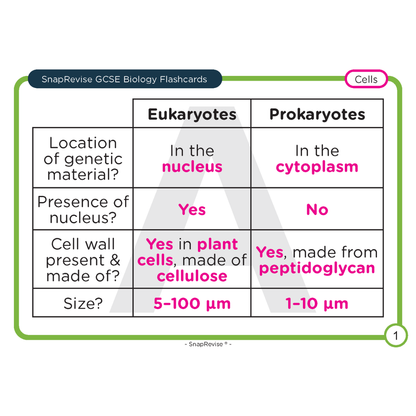 SnapRevise GCSE Biology Flashcards

Cells

| | Eukaryotes | Prokaryotes |
|---|---|---|
| Location of genetic material? | In the nucleus | In the cytoplasm |
| Presence of nucleus? | Yes | No |
| Cell wall present & made of? | Yes in plant cells, made of cellulose | Yes, made from peptidoglycan |
| Size? | 5–100 µm | 1–10 µm |

1

- SnapRevise ® -